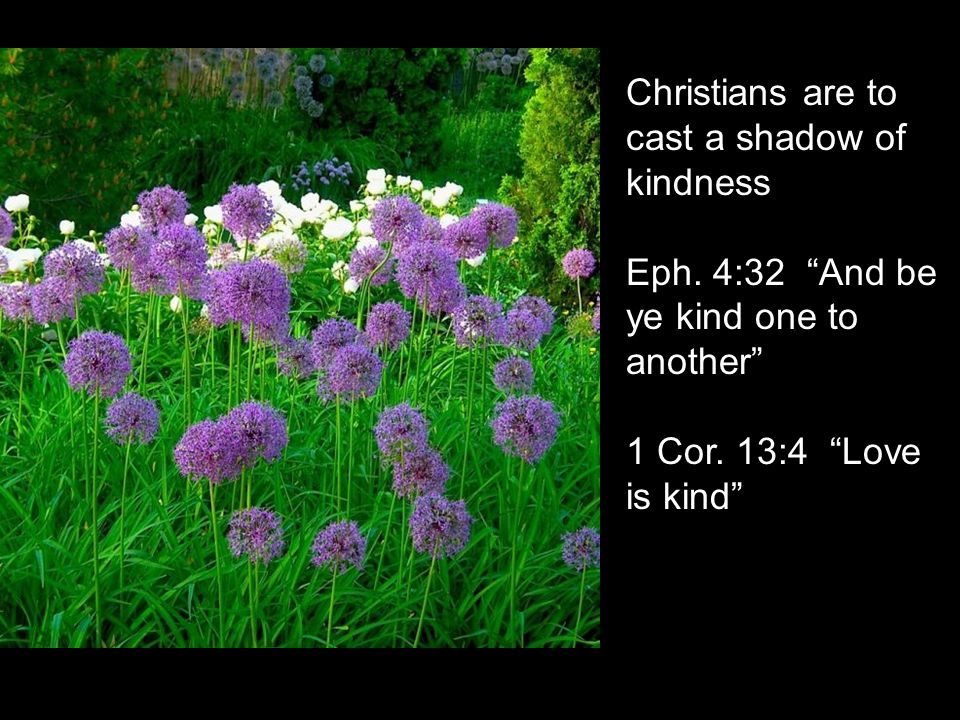 Christians are to cast a shadow of kindness

Eph. 4:32 “And be ye kind one to another”

1 Cor. 13:4 “Love is kind”